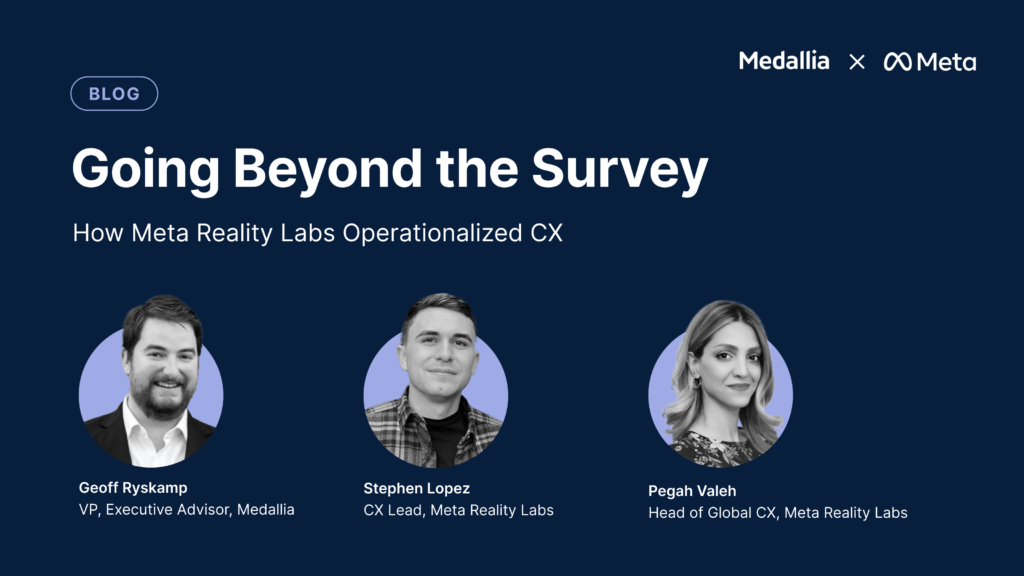 Medallia × Meta

BLOG

Going Beyond the Survey

How Meta Reality Labs Operationalized CX

Geoff Ryskamp
VP, Executive Advisor, Medallia

Stephen Lopez
CX Lead, Meta Reality Labs

Pegah Valeh
Head of Global CX, Meta Reality Labs